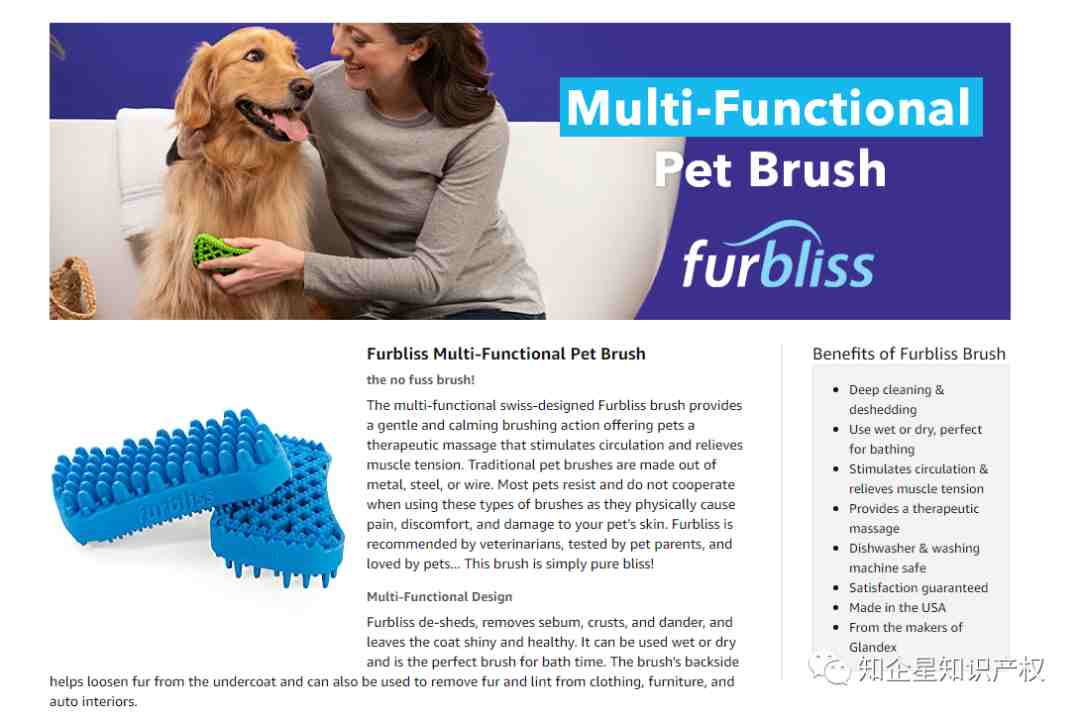 Multi-Functional
Pet Brush

furbliss

furbliss

Furbliss Multi-Functional Pet Brush

the no fuss brush!

The multi-functional swiss-designed Furbliss brush provides a gentle and calming brushing action offering pets a therapeutic massage that stimulates circulation and relieves muscle tension. Traditional pet brushes are made out of metal, steel, or wire. Most pets resist and do not cooperate when using these types of brushes as they physically cause pain, discomfort, and damage to your pet's skin. Furbliss is recommended by veterinarians, tested by pet parents, and loved by pets... This brush is simply pure bliss!

Multi-Functional Design

Furbliss de-sheds, removes sebum, crusts, and dander, and leaves the coat shiny and healthy. It can be used wet or dry and is the perfect brush for bath time. The brush's backside helps loosen fur from the undercoat and can also be used to remove fur and lint from clothing, furniture, and auto interiors.

Benefits of Furbliss Brush

- Deep cleaning & deshedding
- Use wet or dry, perfect for bathing
- Stimulates circulation & relieves muscle tension
- Provides a therapeutic massage
- Dishwasher & washing machine safe
- Satisfaction guaranteed
- Made in the USA
- From the makers of Glandex

知企星知识产权